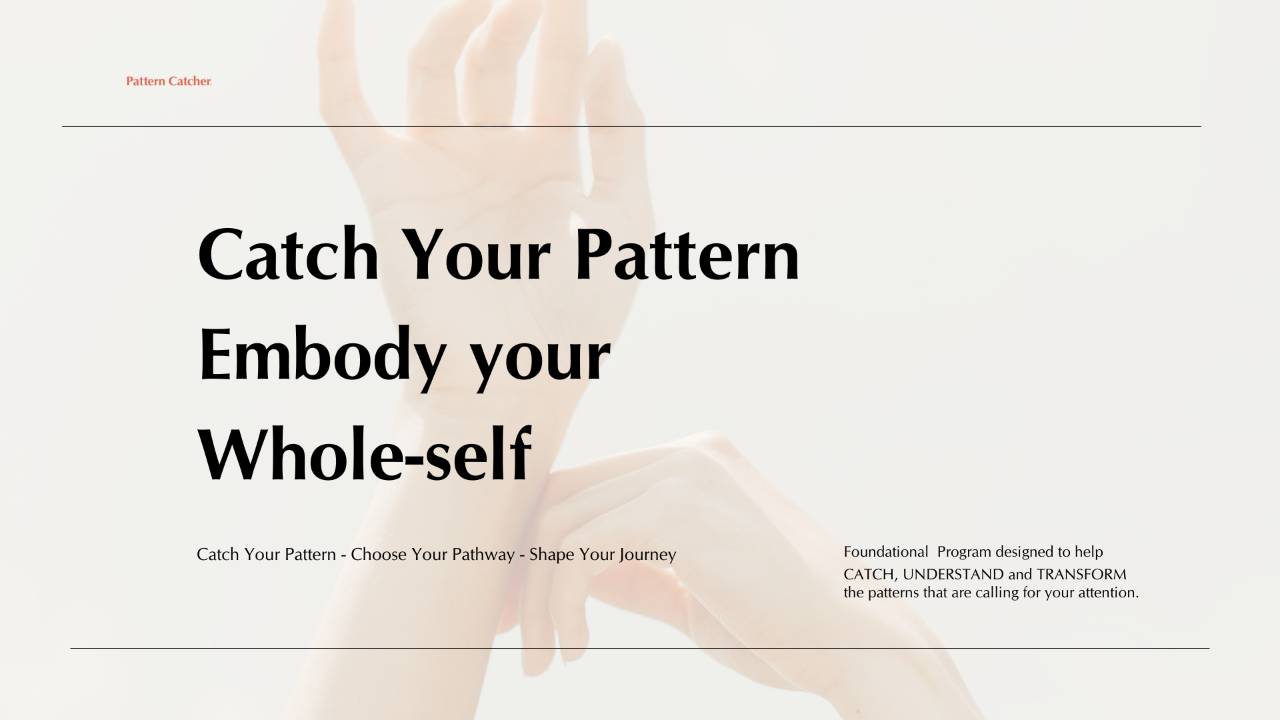 Pattern Catcher

Catch Your Pattern
Embody your
Whole-self

Catch Your Pattern - Choose Your Pathway - Shape Your Journey

Foundational Program designed to help
CATCH, UNDERSTAND and TRANSFORM
the patterns that are calling for your attention.